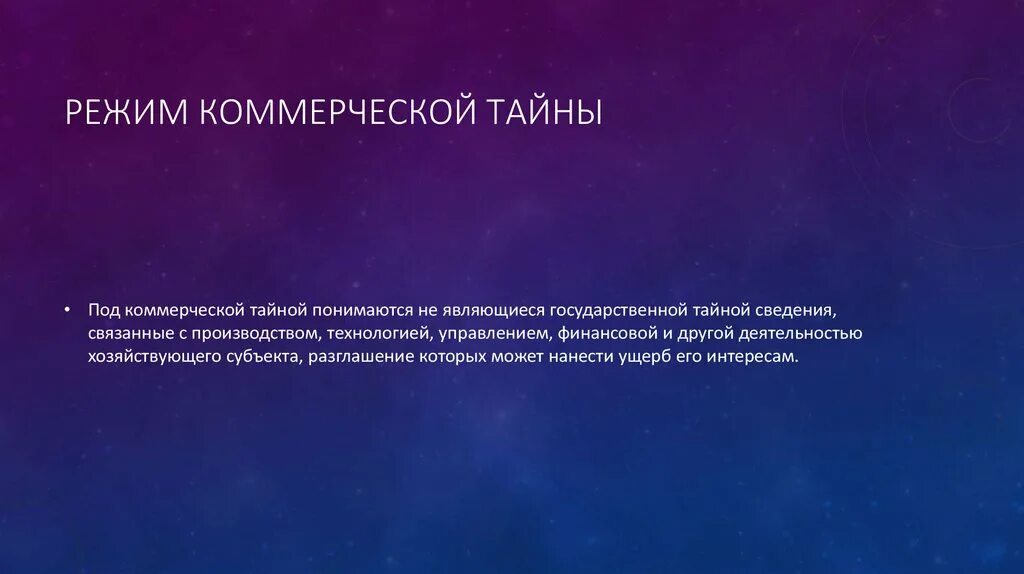 РЕЖИМ КОММЕРЧЕСКОЙ ТАЙНЫ

• Под коммерческой тайной понимаются не являющиеся государственной тайной сведения, связанные с производством, технологией, управлением, финансовой и другой деятельностью хозяйствующего субъекта, разглашение которых может нанести ущерб его интересам.